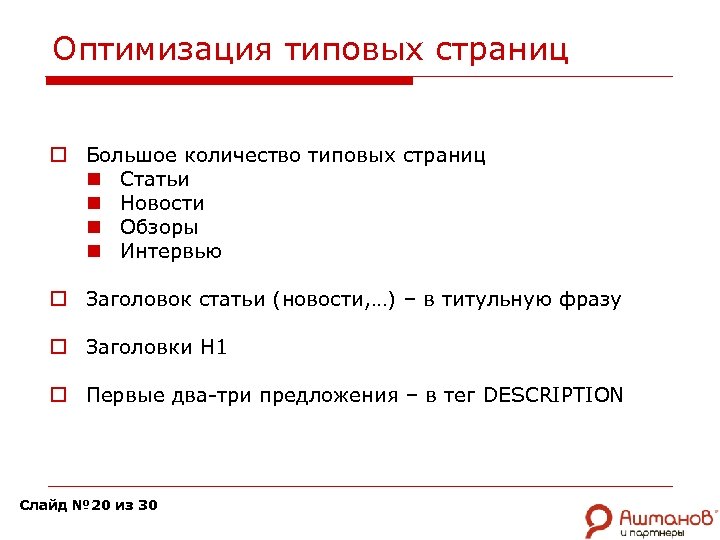 Оптимизация типовых страниц

Большое количество типовых страниц
Статьи
Новости
Обзоры
Интервью

Заголовок статьи (новости,…) – в титульную фразу

Заголовки H1

Первые два-три предложения – в тег DESCRIPTION

Слайд №20 из 30

Ашманов и партнеры